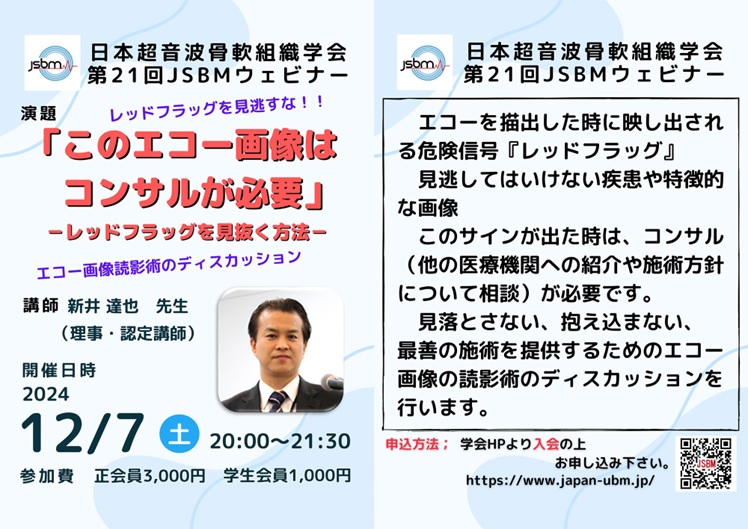 jsbm

日本超音波骨軟組織学会
第21回JSBMウェビナー

演題

レッドフラッグを見逃すな！！

「このエコー画像は
コンサルが必要」

－レッドフラッグを見抜く方法－

エコー画像読影術のディスカッション

講師 新井 達也　先生
（理事・認定講師）

開催日時
2024
12/7 土 20:00～21:30

参加費　正会員3,000円　学生会員1,000円

jsbm

日本超音波骨軟組織学会
第21回JSBMウェビナー

エコーを描出した時に映し出される危険信号『レッドフラッグ』

見逃してはいけない疾患や特徴的な画像

このサインが出た時は、コンサル（他の医療機関への紹介や施術方針について相談）が必要です。

見落とさない、抱え込まない、最善の施術を提供するためのエコー画像の読影術のディスカッションを行います。

申込方法；　学会HPより入会の上
お申し込み下さい。
https://www.japan-ubm.jp/

JSBM